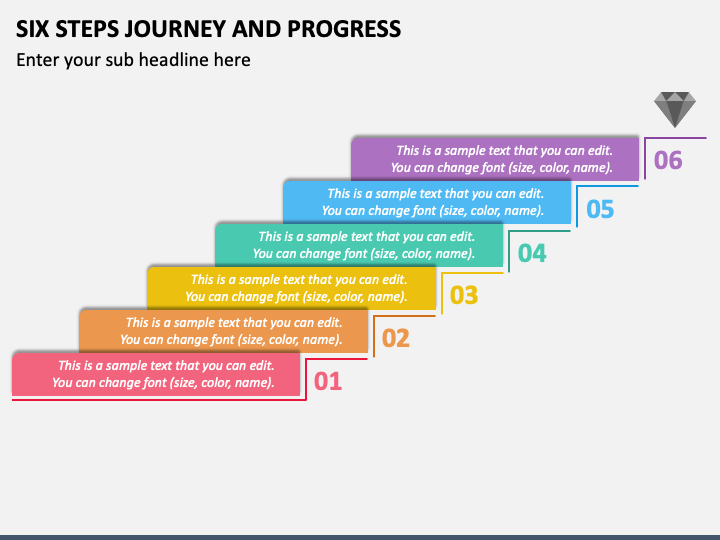 SIX STEPS JOURNEY AND PROGRESS

Enter your sub headline here

This is a sample text that you can edit. You can change font (size, color, name).

06

This is a sample text that you can edit. You can change font (size, color, name).

05

This is a sample text that you can edit. You can change font (size, color, name).

04

This is a sample text that you can edit. You can change font (size, color, name).

03

This is a sample text that you can edit. You can change font (size, color, name).

02

This is a sample text that you can edit. You can change font (size, color, name).

01